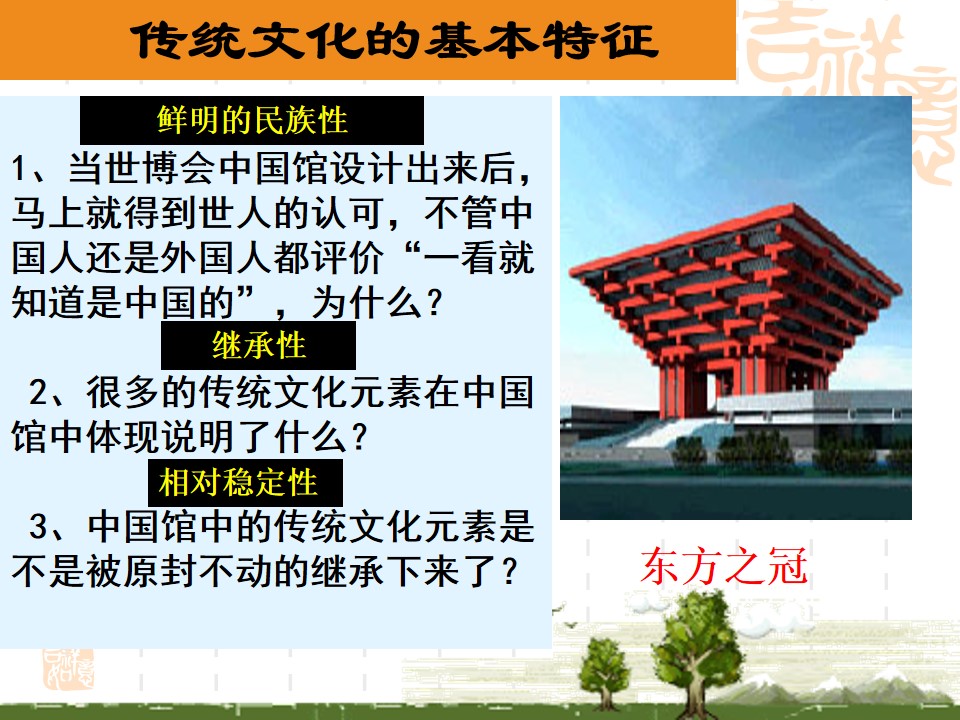 传统文化的基本特征

鲜明的民族性

1、当世博会中国馆设计出来后，马上就得到世人的认可，不管中国人还是外国人都评价“一看就知道是中国的”，为什么？

继承性

2、很多的传统文化元素在中国馆中体现说明了什么？

相对稳定性

3、中国馆中的传统文化元素是不是被原封不动的继承下来了？

东方之冠